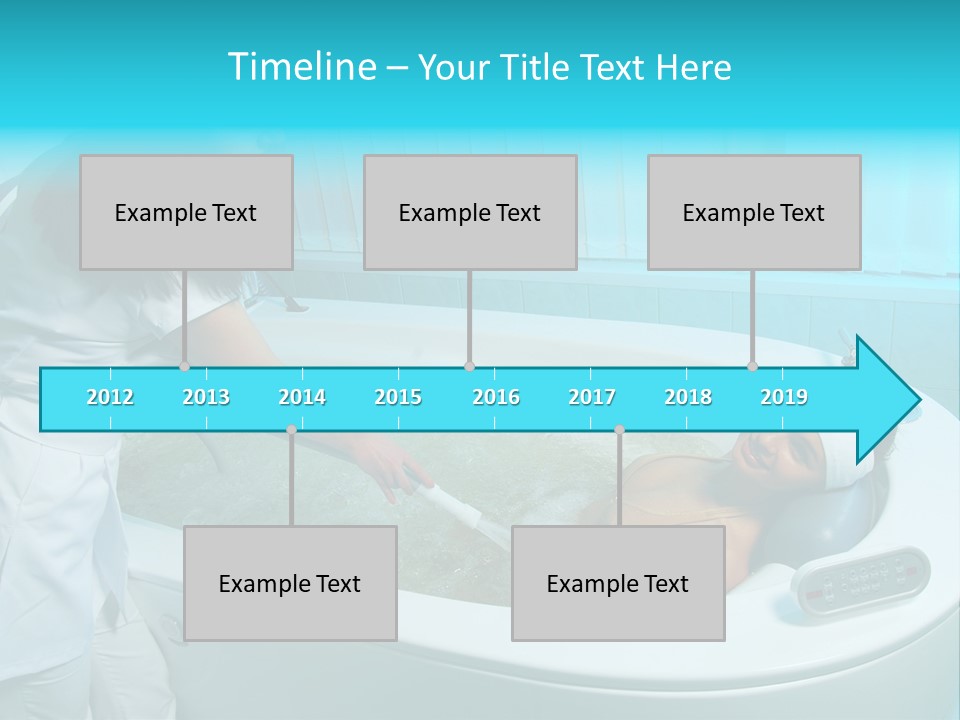 Timeline – Your Title Text Here

Example Text

Example Text

Example Text

2012 2013 2014 2015 2016 2017 2018 2019

Example Text

Example Text